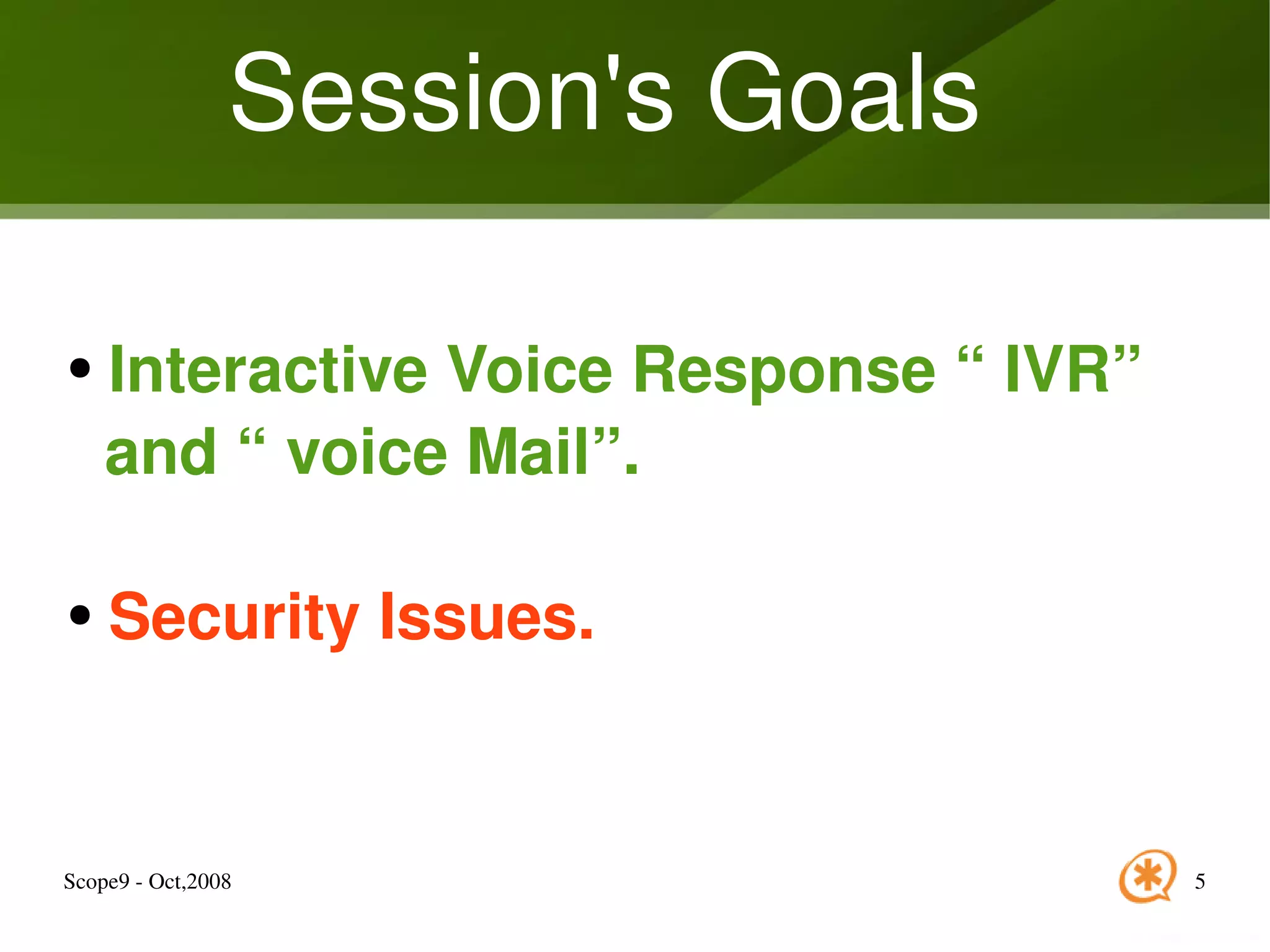 Session's Goals

• Interactive Voice Response “ IVR” and “ voice Mail”.

• Security Issues.

Scope9 - Oct,2008

5